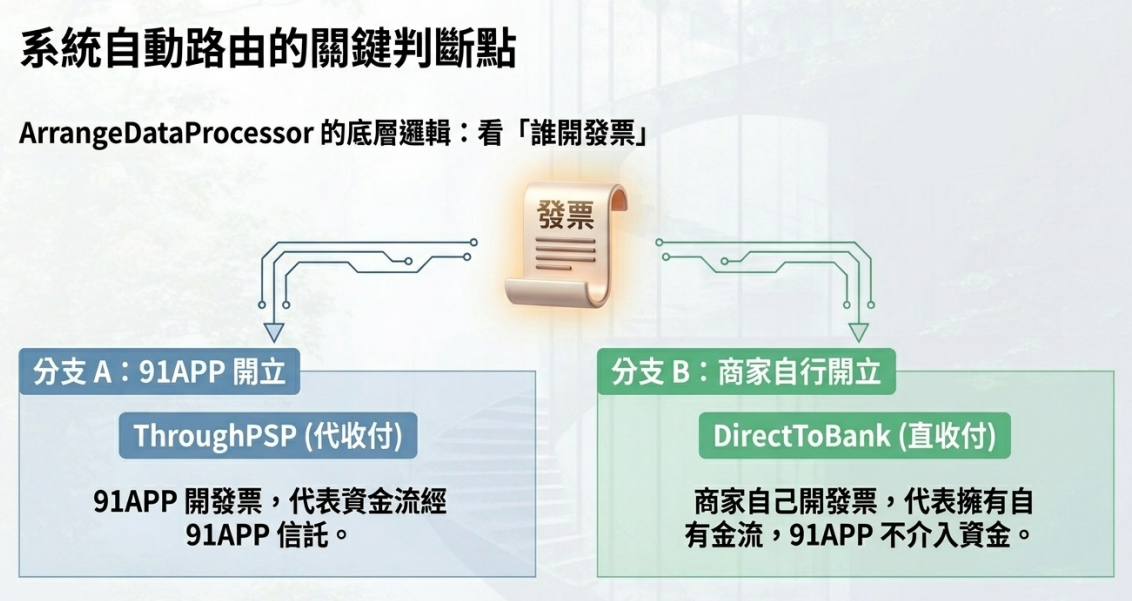 系統自動路由的關鍵判斷點

ArrangeDataProcessor 的底層邏輯：看「誰開發票」

發票

分支 A：91APP 開立

ThroughPSP (代收付)

91APP 開發票，代表資金流經 91APP 信託。

分支 B：商家自行開立

DirectToBank (直收付)

商家自己開發票，代表擁有自有金流，91APP 不介入資金。